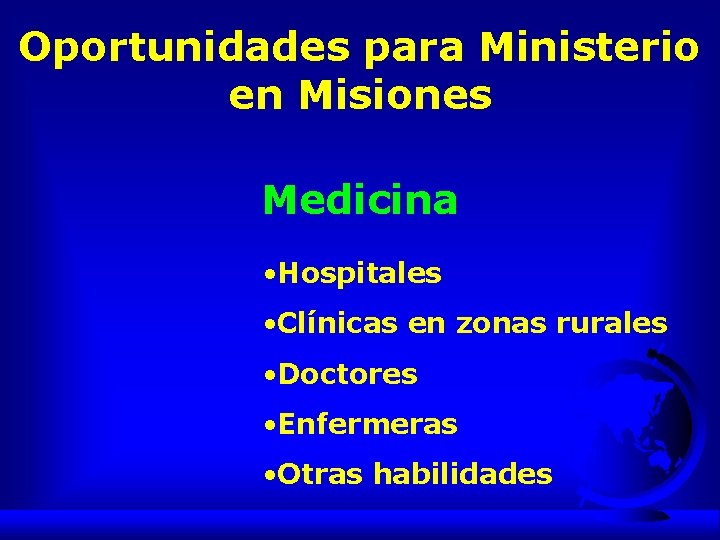 Oportunidades para Ministerio en Misiones

Medicina

•Hospitales
•Clínicas en zonas rurales
•Doctores
•Enfermeras
•Otras habilidades